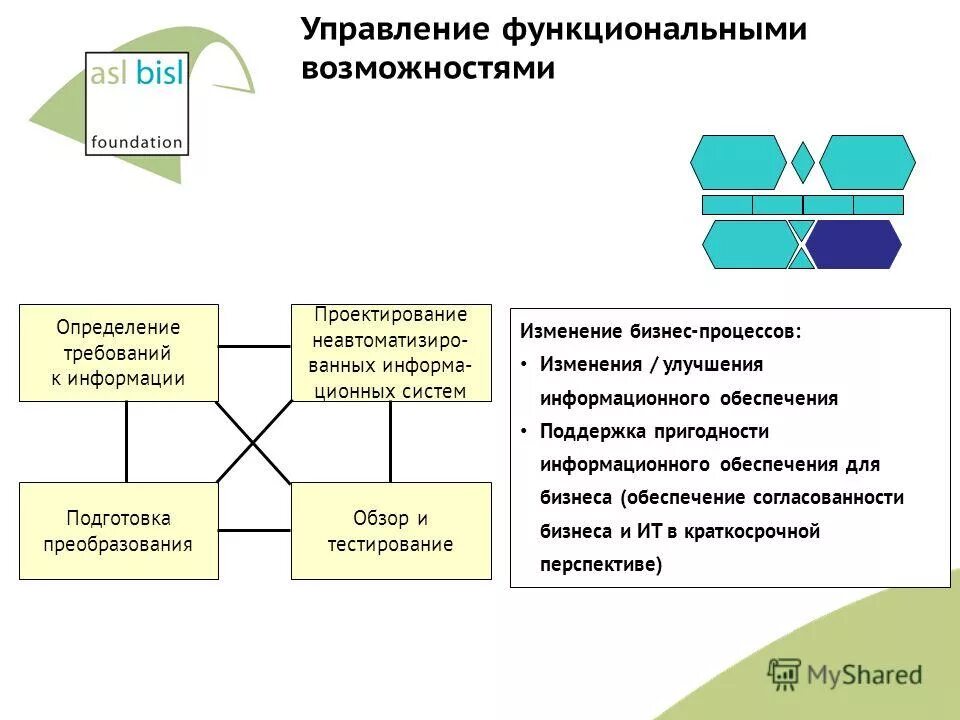 asl bisl
foundation

Управление функциональными возможностями

Определение требований к информации

Проектирование неавтоматизированных информационных систем

Подготовка преобразования

Обзор и тестирование

Изменение бизнес-процессов:
• Изменения / улучшения информационного обеспечения
• Поддержка пригодности информационного обеспечения для бизнеса (обеспечение согласованности бизнеса и ИТ в краткосрочной перспективе)

MyShared